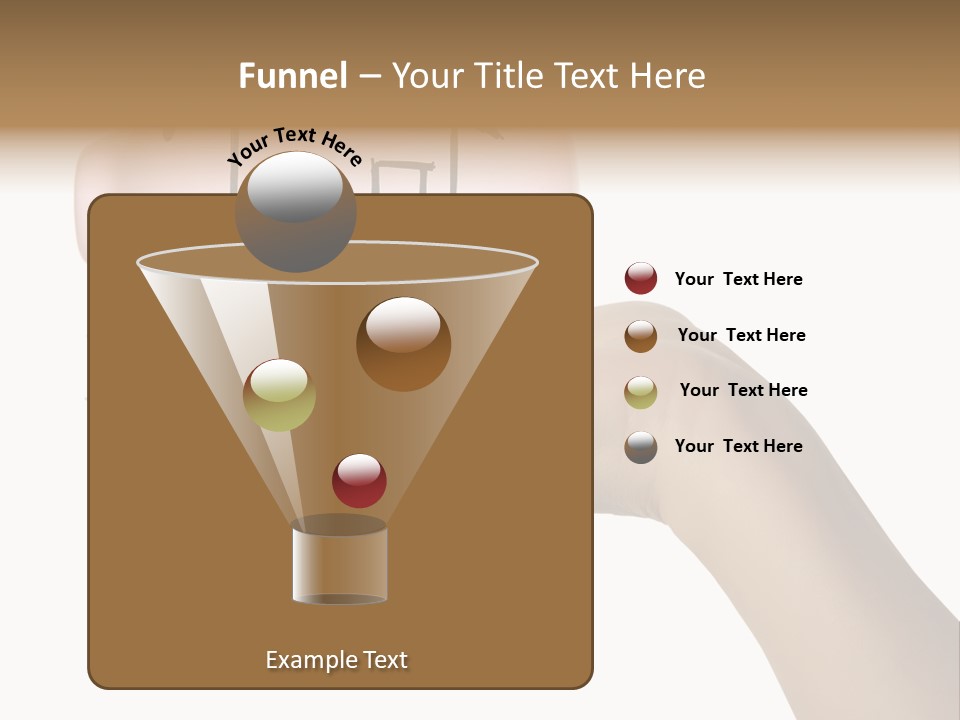 Funnel – Your Title Text Here

Your Text Here

Your Text Here

Your Text Here

Your Text Here

Your Text Here

Example Text